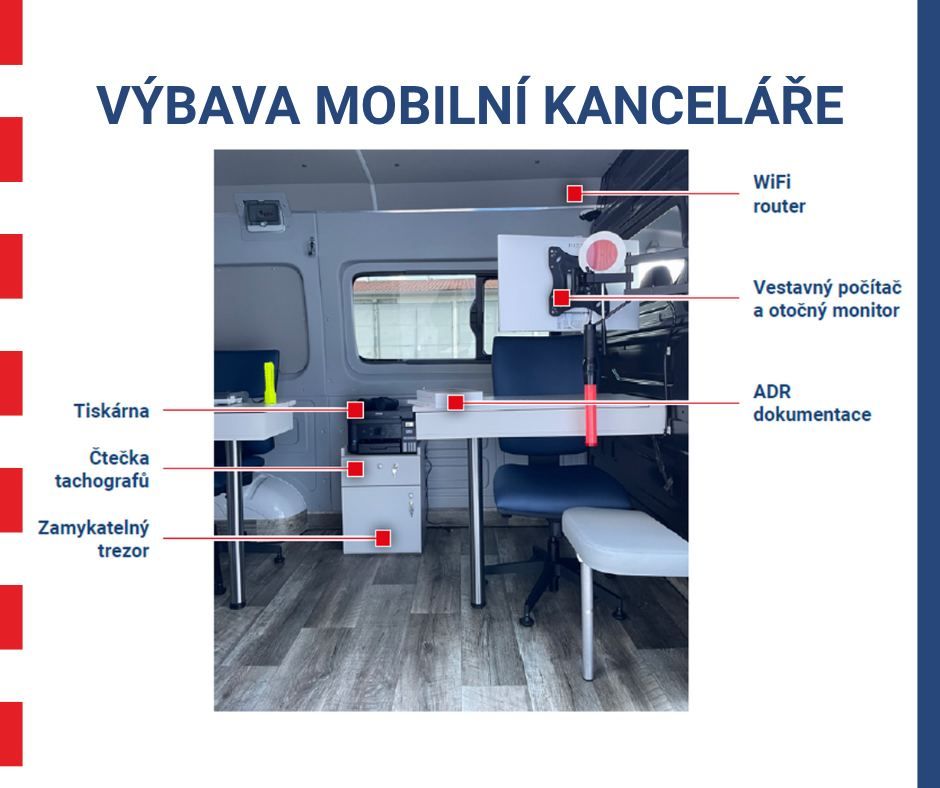 VÝBAVA MOBILNÍ KANCELÁŘE

WiFi router

Vestavný počítač a otočný monitor

ADR dokumentace

Tiskárna

Čtečka tachografů

Zamykatelný trezor